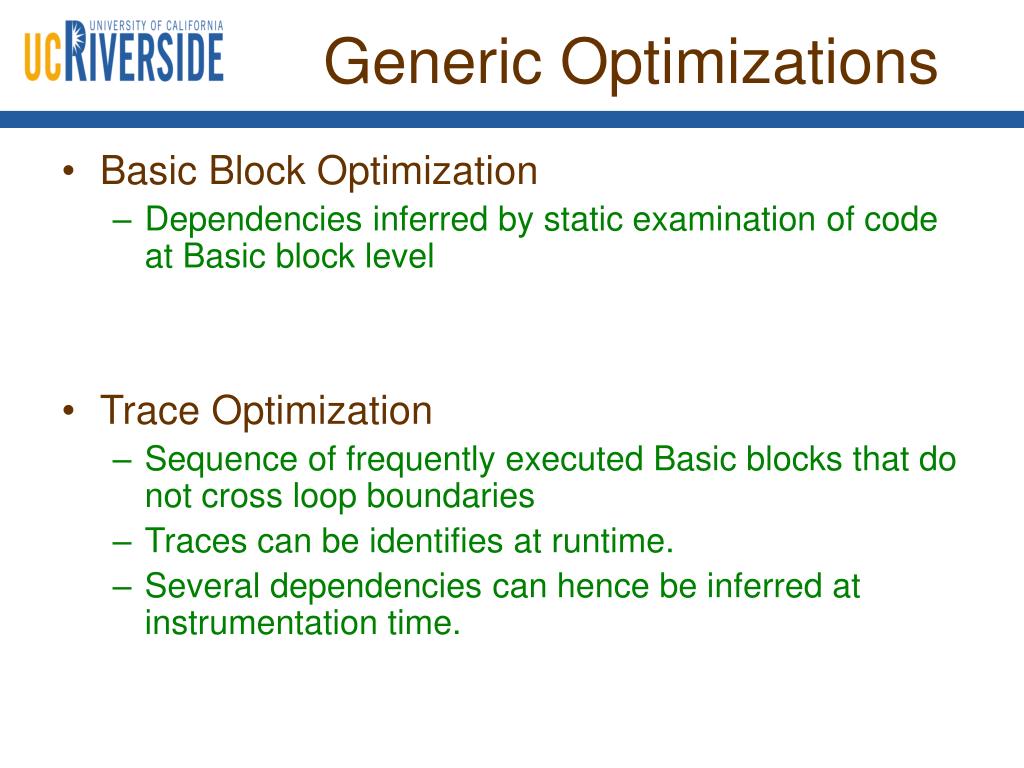 UNIVERSITY OF CALIFORNIA
UCRIVERSIDE

Generic Optimizations

• Basic Block Optimization
– Dependencies inferred by static examination of code at Basic block level

• Trace Optimization
– Sequence of frequently executed Basic blocks that do not cross loop boundaries
– Traces can be identifies at runtime.
– Several dependencies can hence be inferred at instrumentation time.